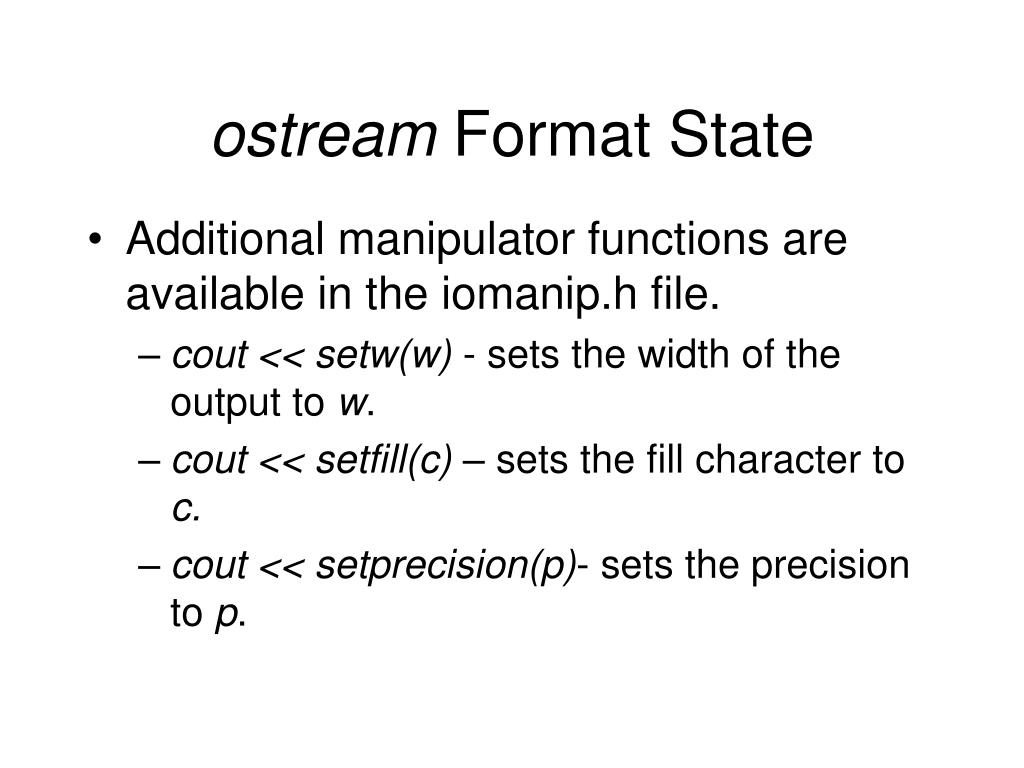 ostream Format State

• Additional manipulator functions are available in the iomanip.h file.

– cout << setw(w) - sets the width of the output to w.

– cout << setfill(c) – sets the fill character to c.

– cout << setprecision(p)- sets the precision to p.